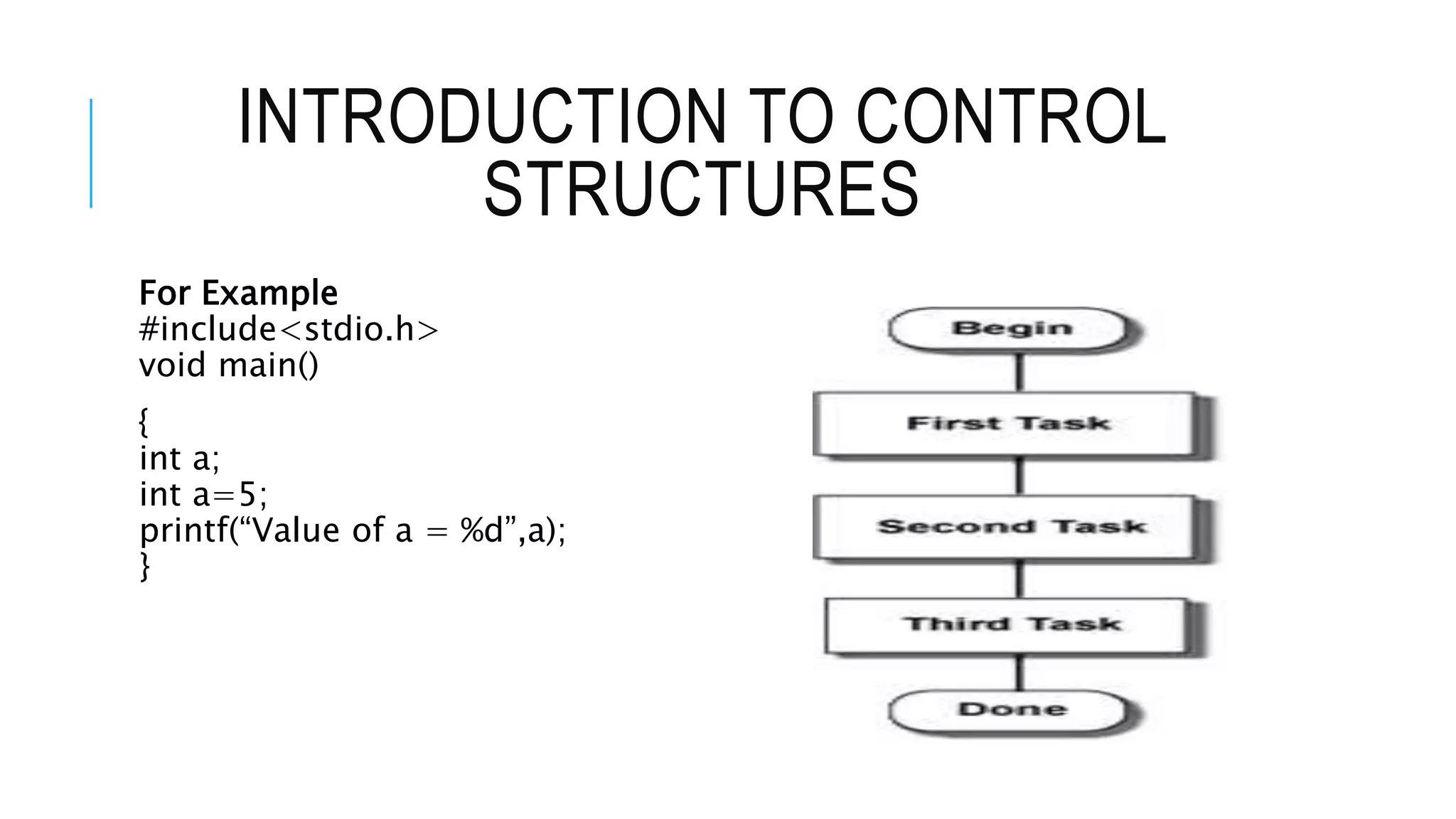 INTRODUCTION TO CONTROL STRUCTURES

For Example
#include<stdio.h>
void main()

{
int a;
int a=5;
printf(“Value of a = %d”,a);
}

Begin

First Task

Second Task

Third Task

Done